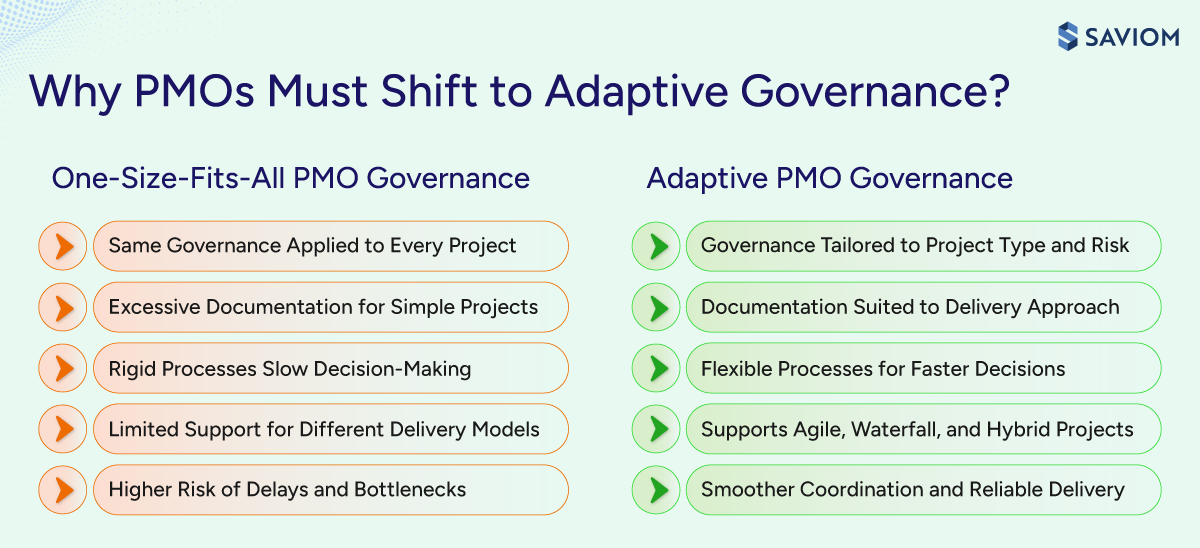 SAVIOM

Why PMOs Must Shift to Adaptive Governance?

One-Size-Fits-All PMO Governance

Same Governance Applied to Every Project

Excessive Documentation for Simple Projects

Rigid Processes Slow Decision-Making

Limited Support for Different Delivery Models

Higher Risk of Delays and Bottlenecks

Adaptive PMO Governance

Governance Tailored to Project Type and Risk

Documentation Suited to Delivery Approach

Flexible Processes for Faster Decisions

Supports Agile, Waterfall, and Hybrid Projects

Smoother Coordination and Reliable Delivery